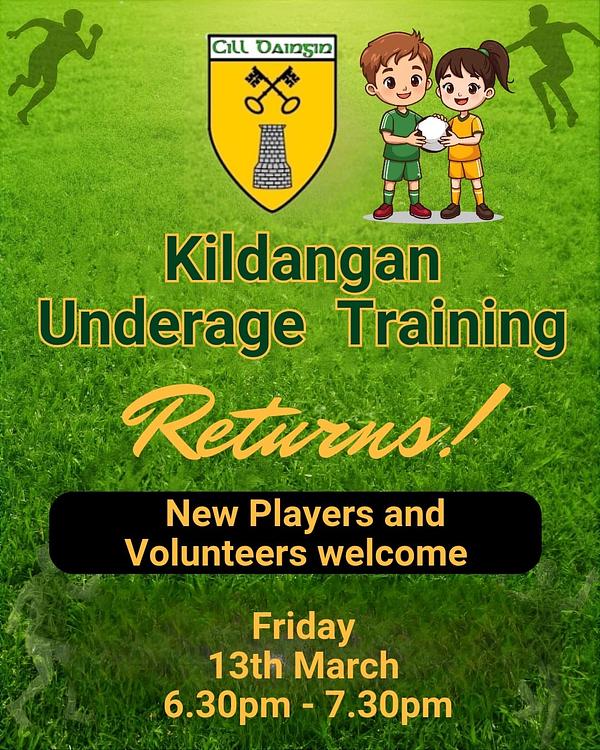 Cill Daingin

Kildangan
Underage Training

Returns!

New Players and
Volunteers welcome

Friday
13th March
6.30pm - 7.30pm